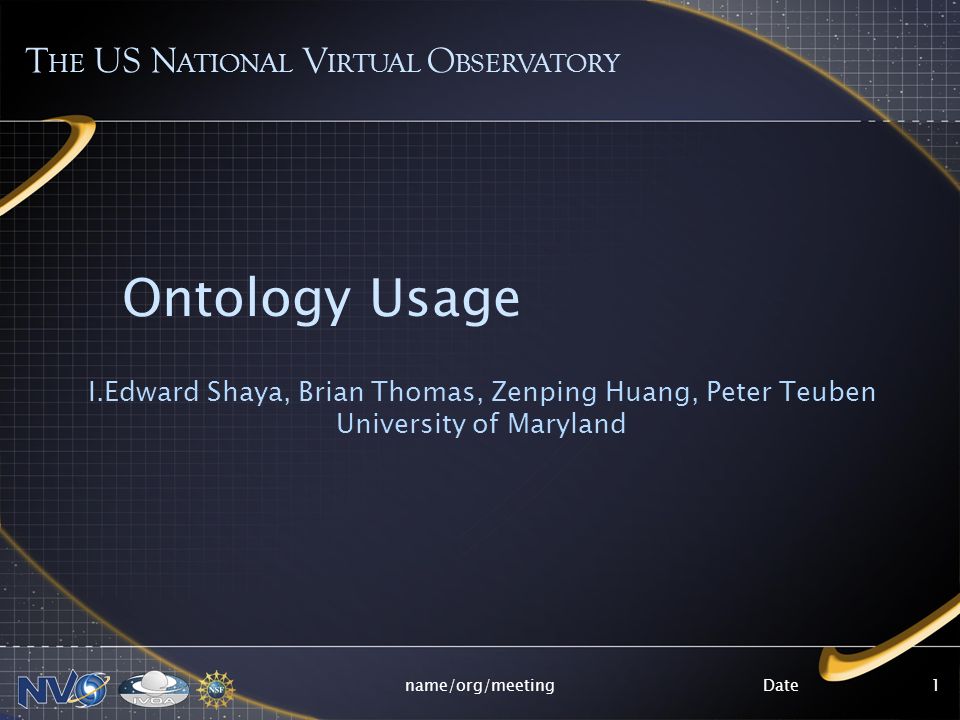 THE US NATIONAL VIRTUAL OBSERVATORY

Ontology Usage

I.Edward Shaya, Brian Thomas, Zenping Huang, Peter Teuben
University of Maryland

NVO IVOA NSF

name/org/meeting

Date

1